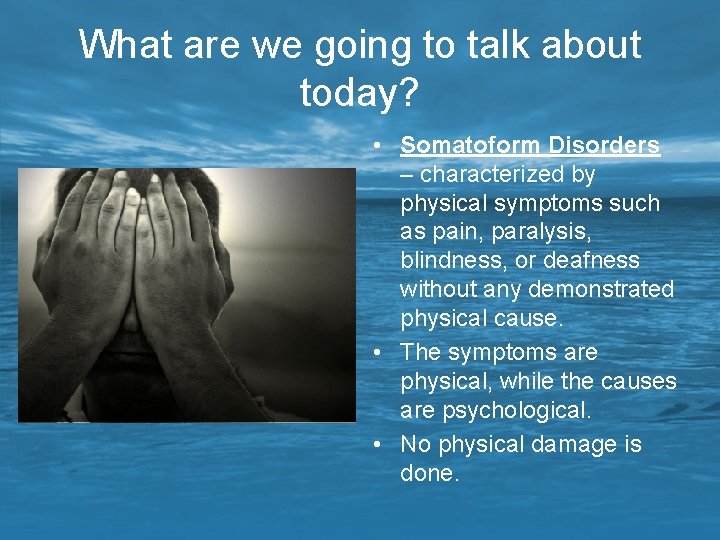 What are we going to talk about today?

• Somatoform Disorders – characterized by physical symptoms such as pain, paralysis, blindness, or deafness without any demonstrated physical cause.
• The symptoms are physical, while the causes are psychological.
• No physical damage is done.